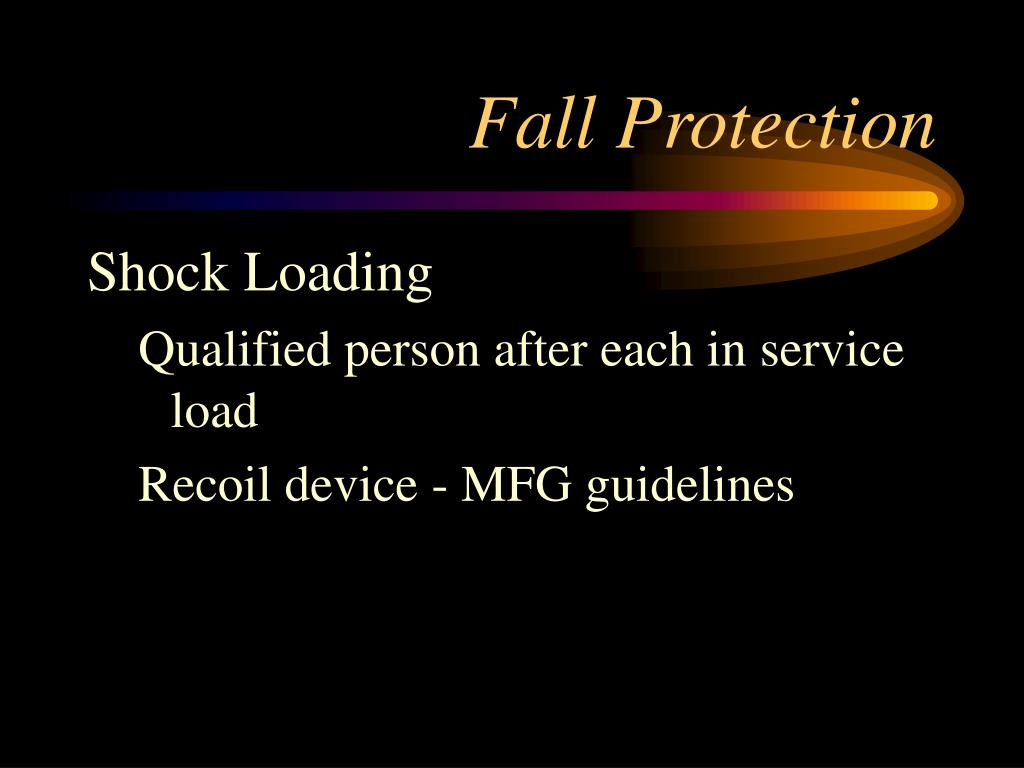 Fall Protection

Shock Loading

Qualified person after each in service load

Recoil device - MFG guidelines